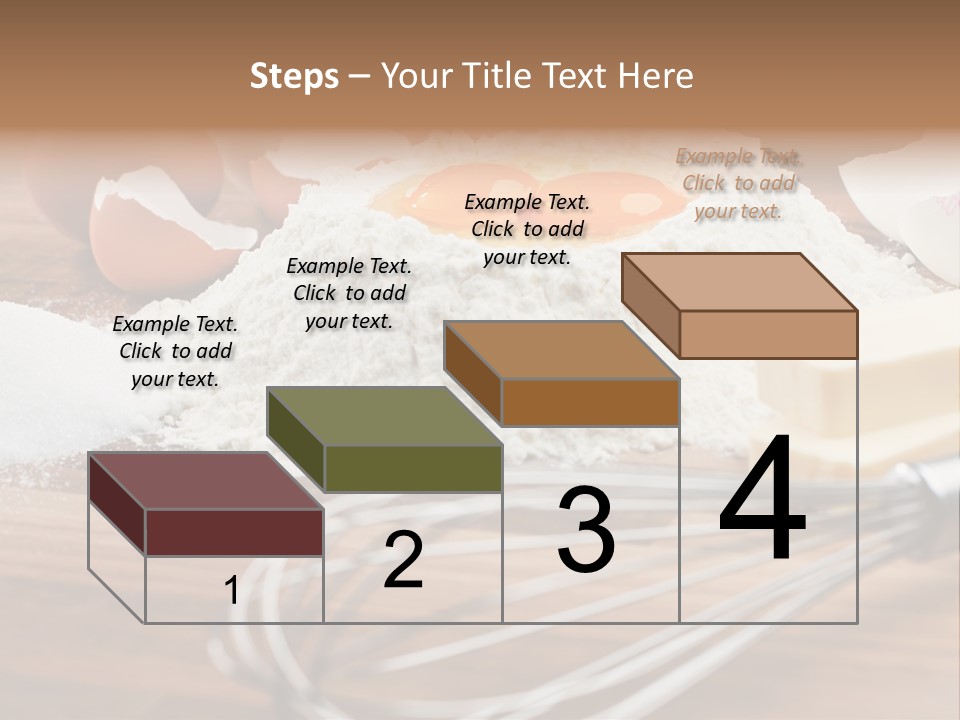 Steps – Your Title Text Here

Example Text. Click to add your text.

Example Text. Click to add your text.

Example Text. Click to add your text.

Example Text. Click to add your text.

1

2

3

4